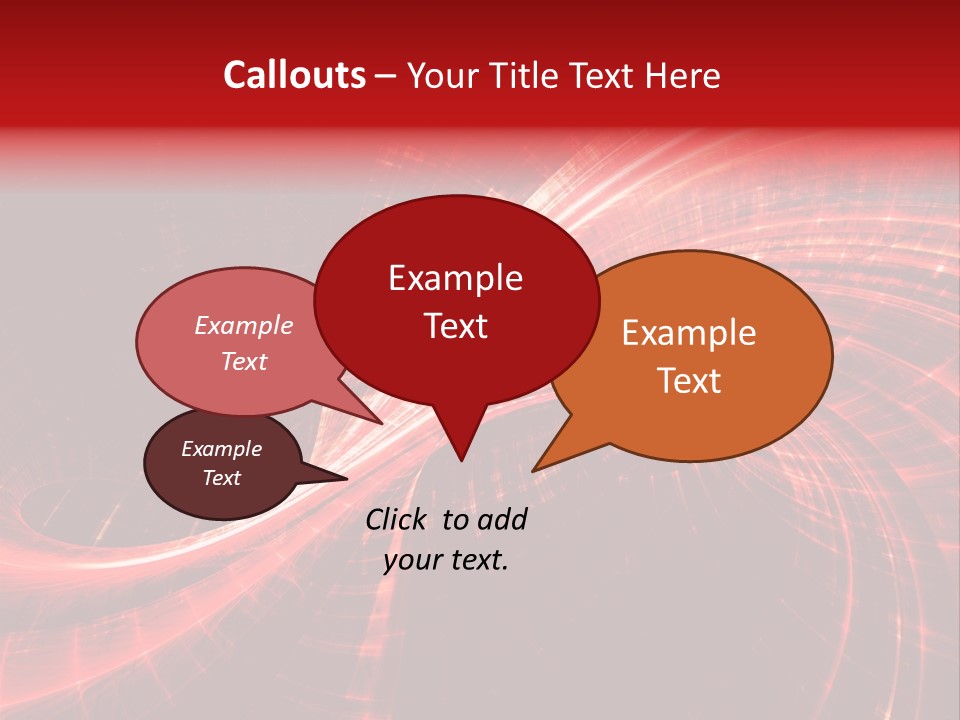 Callouts – Your Title Text Here

Example Text

Example Text

Example Text

Example Text

Click to add your text.